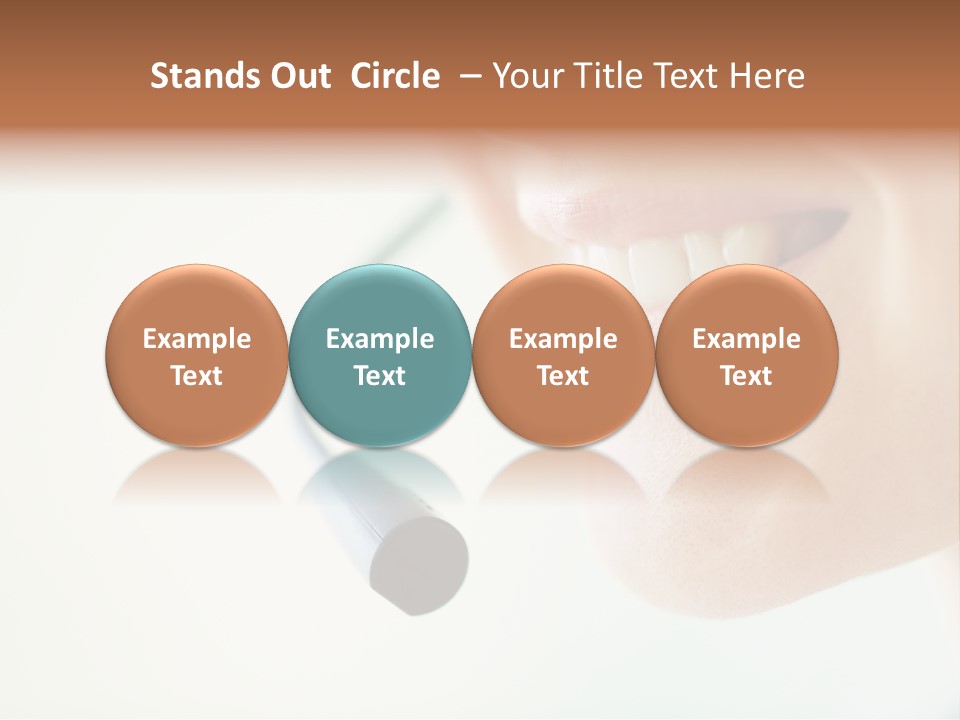 Stands Out Circle – Your Title Text Here

Example Text

Example Text

Example Text

Example Text